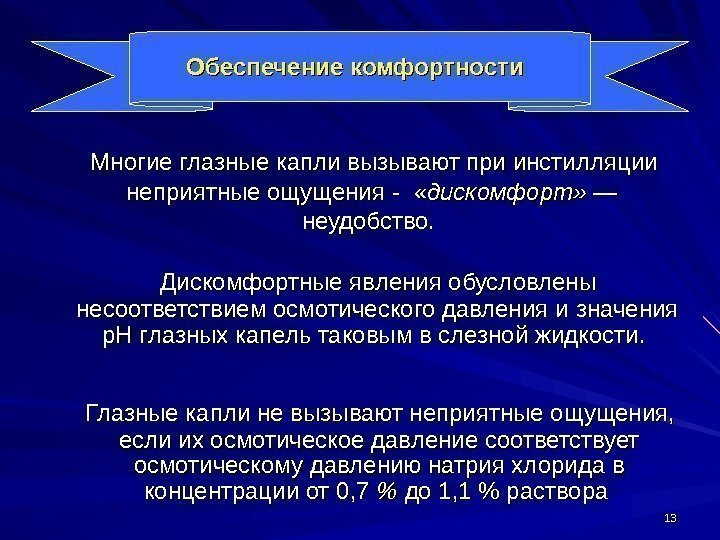 Обеспечение комфортности

Многие глазные капли вызывают при инстилляции неприятные ощущения - «дискомфорт» — неудобство.

Дискомфортные явления обусловлены несоответствием осмотического давления и значения рН глазных капель таковым в слезной жидкости.

Глазные капли не вызывают неприятные ощущения, если их осмотическое давление соответствует осмотическому давлению натрия хлорида в концентрации от 0,7 % до 1,1 % раствора

13